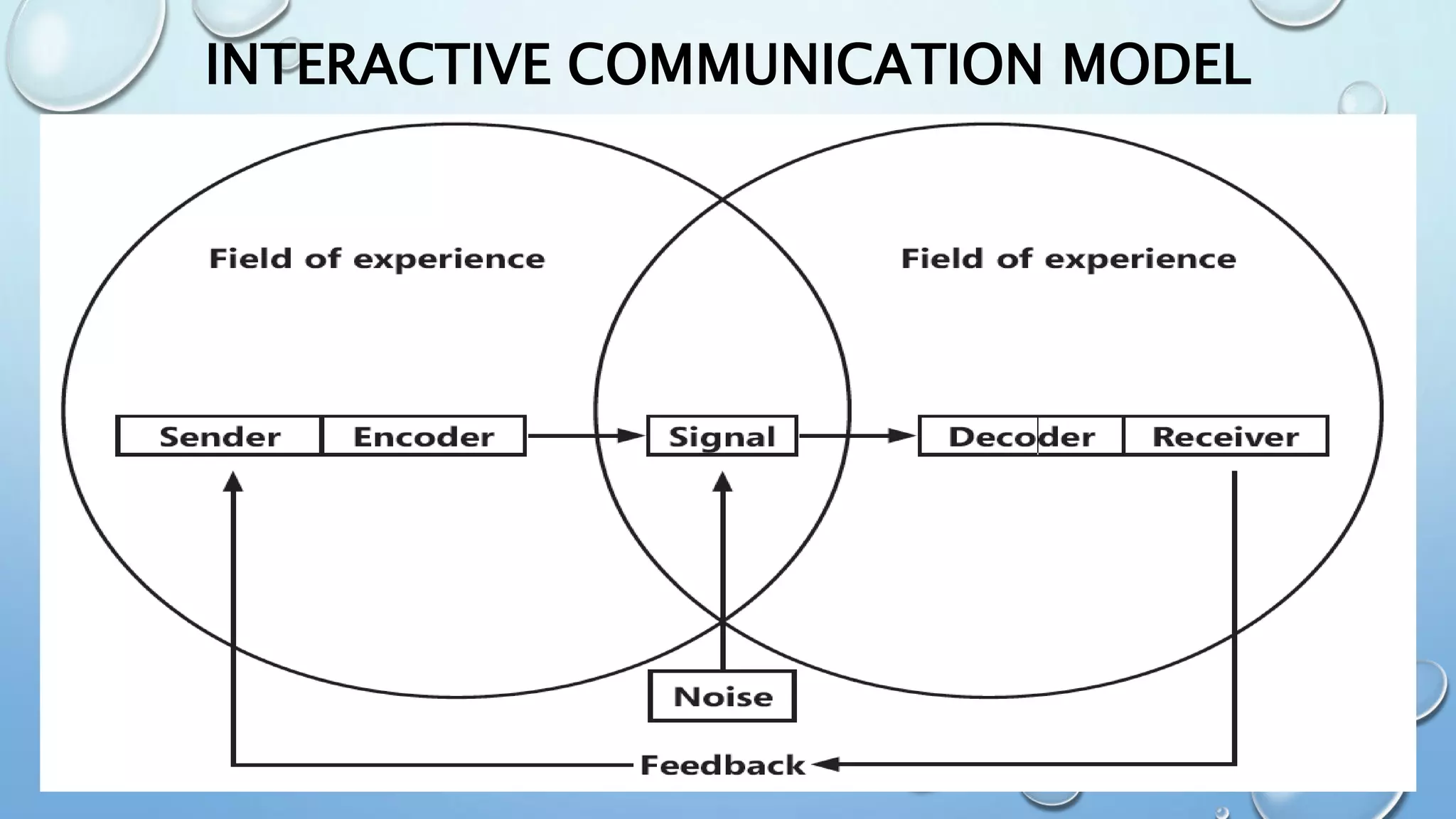 INTERACTIVE COMMUNICATION MODEL

Field of experience

Field of experience

Sender Encoder

Signal

Decoder Receiver

Noise

Feedback